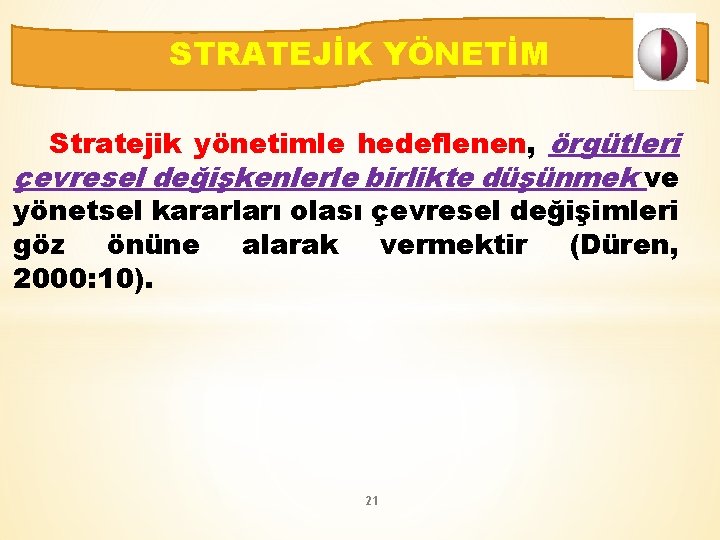 STRATEJİK YÖNETİM

Stratejik yönetimle hedeflenen, örgütleri çevresel değişkenlerle birlikte düşünmek ve yönetsel kararları olası çevresel değişimleri göz önüne alarak vermektir (Düren, 2000:10).

21